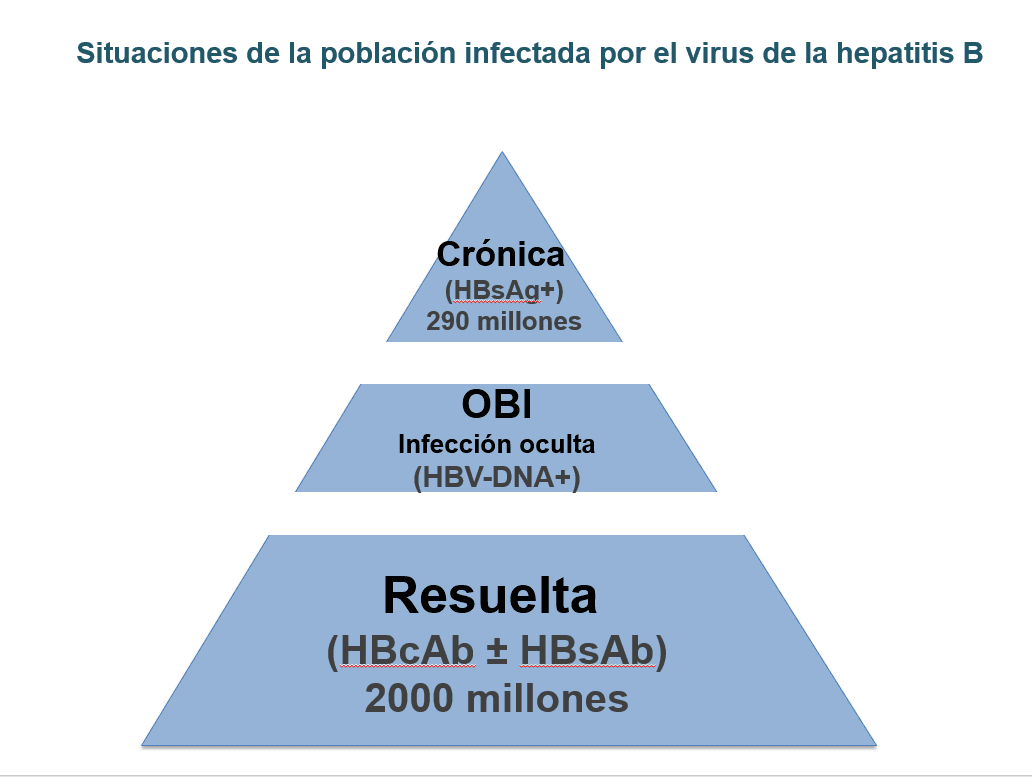 Situaciones de la población infectada por el virus de la hepatitis B

Crónica
(HBsAg+)
290 millones

OBI
Infección oculta
(HBV-DNA+)

Resuelta
(HBcAb ± HBsAb)
2000 millones